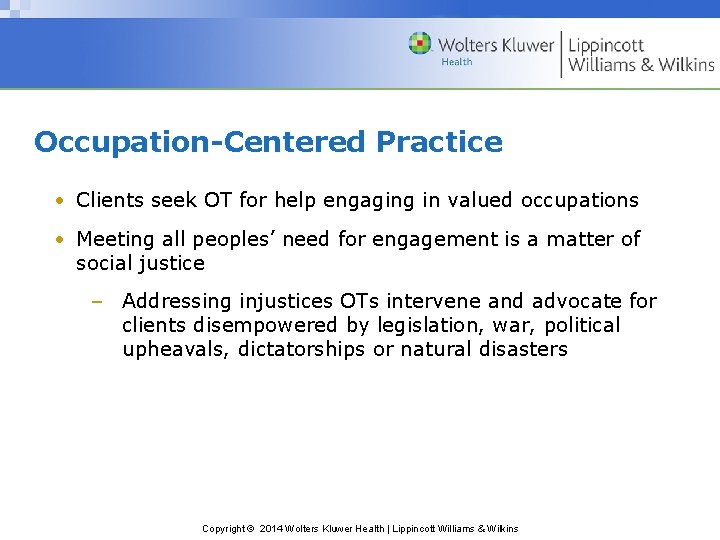 Wolters Kluwer
Health
Lippincott
Williams & Wilkins

Occupation-Centered Practice

• Clients seek OT for help engaging in valued occupations

• Meeting all peoples' need for engagement is a matter of social justice

– Addressing injustices OTs intervene and advocate for clients disempowered by legislation, war, political upheavals, dictatorships or natural disasters

Copyright © 2014 Wolters Kluwer Health | Lippincott Williams & Wilkins